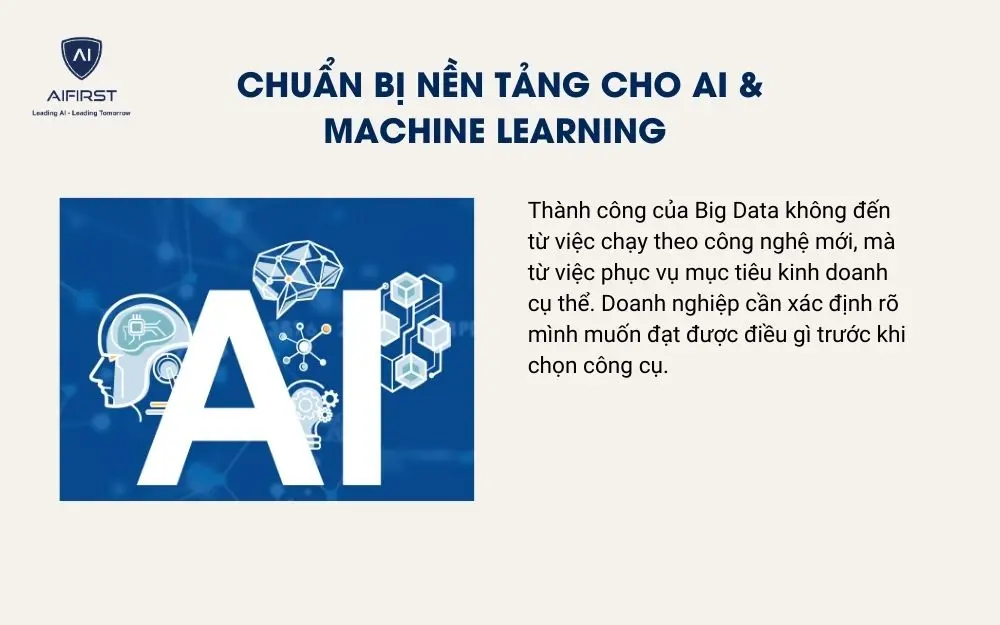 AI
AIFIRST
Leading AI - Leading Tomorrow

CHUẨN BỊ NỀN TẢNG CHO AI & MACHINE LEARNING

AI

Thành công của Big Data không đến từ việc chạy theo công nghệ mới, mà từ việc phục vụ mục tiêu kinh doanh cụ thể. Doanh nghiệp cần xác định rõ mình muốn đạt được điều gì trước khi chọn công cụ.